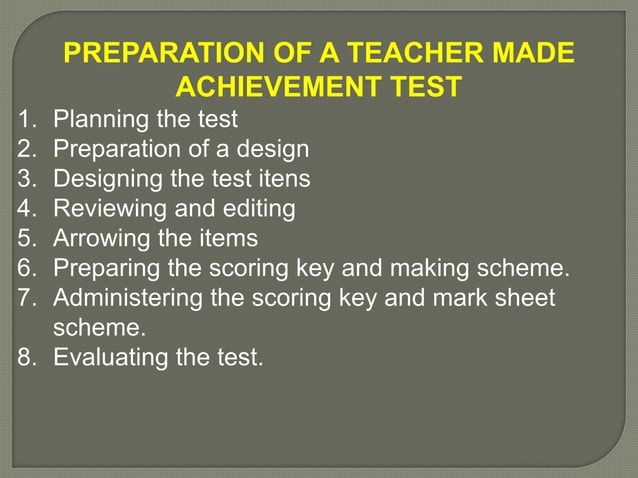 PREPARATION OF A TEACHER MADE ACHIEVEMENT TEST

1. Planning the test
2. Preparation of a design
3. Designing the test itens
4. Reviewing and editing
5. Arrowing the items
6. Preparing the scoring key and making scheme.
7. Administering the scoring key and mark sheet scheme.
8. Evaluating the test.